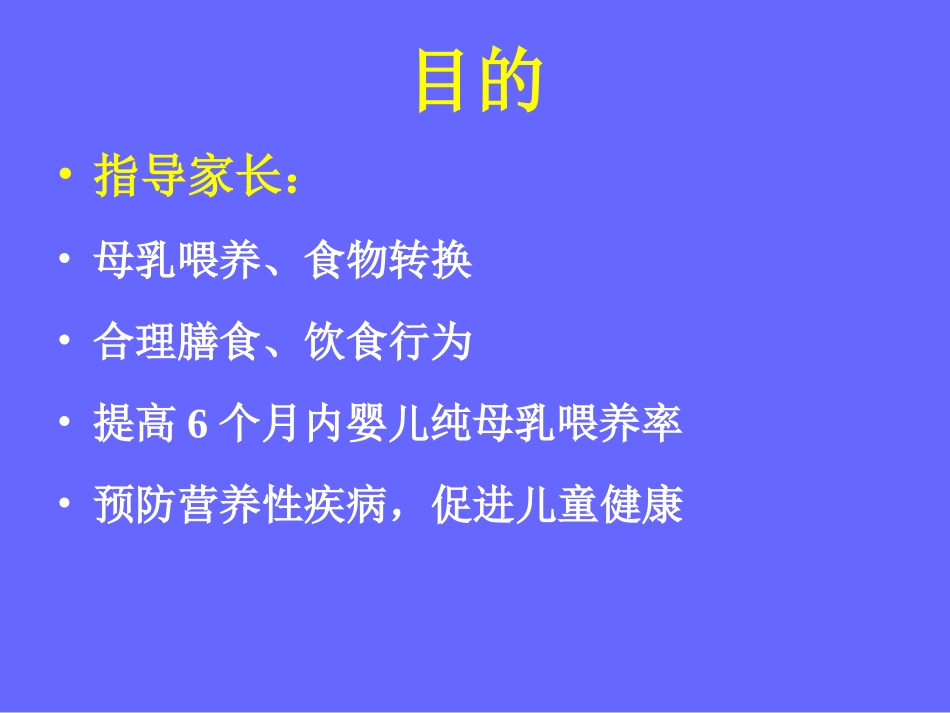 目的

• 指导家长：

• 母乳喂养、食物转换

• 合理膳食、饮食行为

• 提高 6 个月内婴儿纯母乳喂养率

• 预防营养性疾病，促进儿童健康